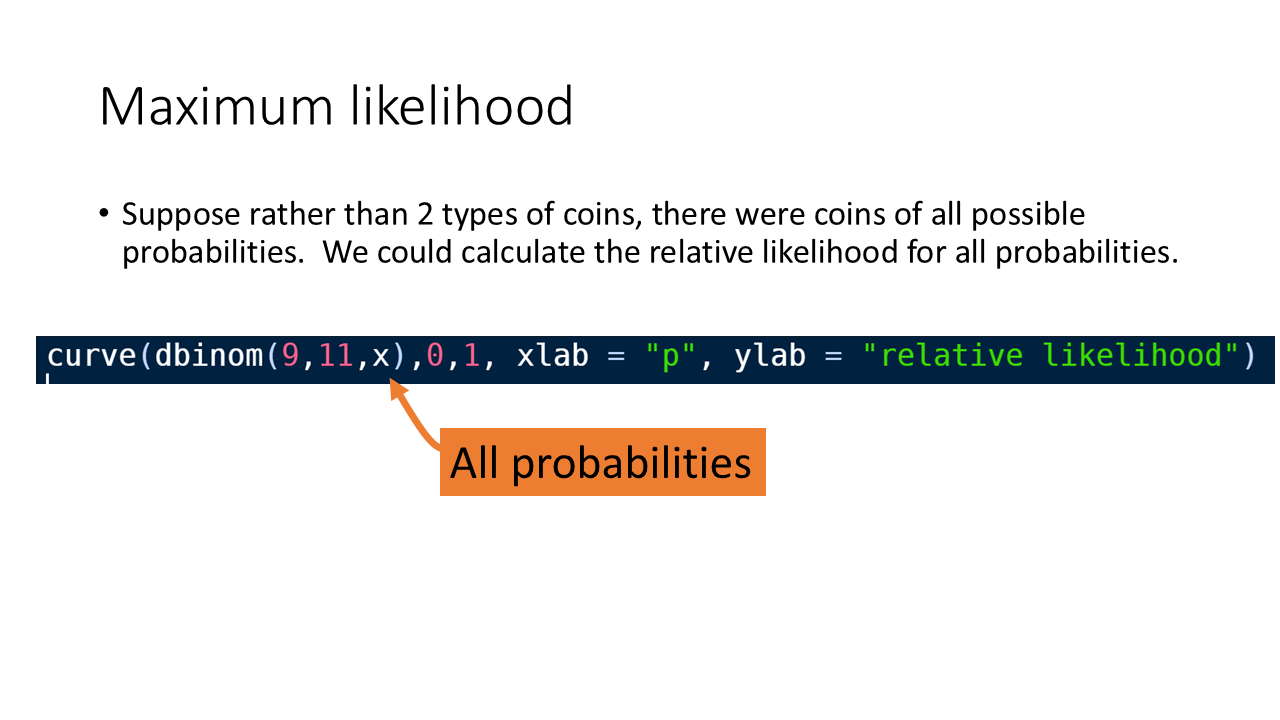 Maximum likelihood

• Suppose rather than 2 types of coins, there were coins of all possible probabilities.  We could calculate the relative likelihood for all probabilities.

curve(dbinom(9,11,x),0,1, xlab = "p", ylab = "relative likelihood")

All probabilities